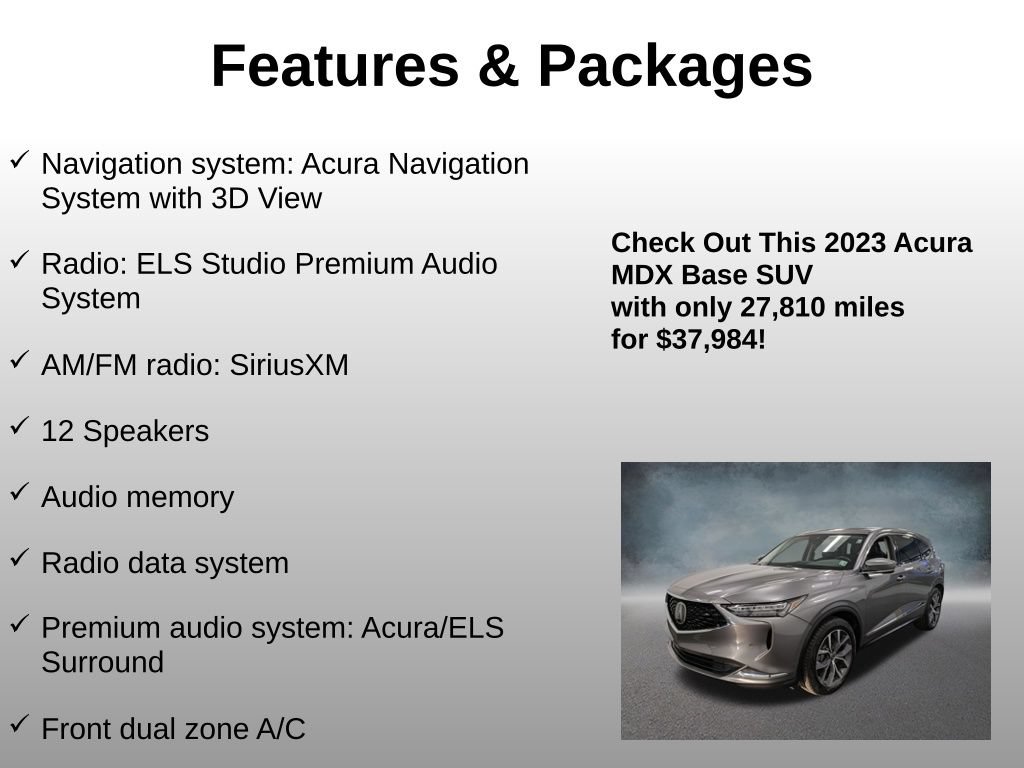 Features & Packages

✓ Navigation system: Acura Navigation System with 3D View

✓ Radio: ELS Studio Premium Audio System

✓ AM/FM radio: SiriusXM

✓ 12 Speakers

✓ Audio memory

✓ Radio data system

✓ Premium audio system: Acura/ELS Surround

✓ Front dual zone A/C

Check Out This 2023 Acura MDX Base SUV with only 27,810 miles for $37,984!